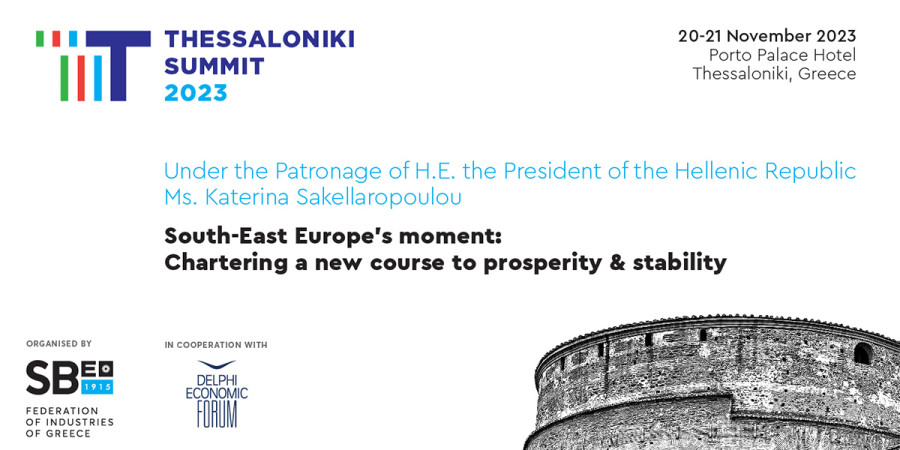 THESSALONIKI SUMMIT 2023

20-21 November 2023
Porto Palace Hotel
Thessaloniki, Greece

Under the Patronage of H.E. the President of the Hellenic Republic Ms. Katerina Sakellaropoulou

South-East Europe's moment:
Chartering a new course to prosperity & stability

ORGANISED BY

SBE 1915

FEDERATION OF INDUSTRIES OF GREECE

IN COOPERATION WITH

DELPHI ECONOMIC FORUM